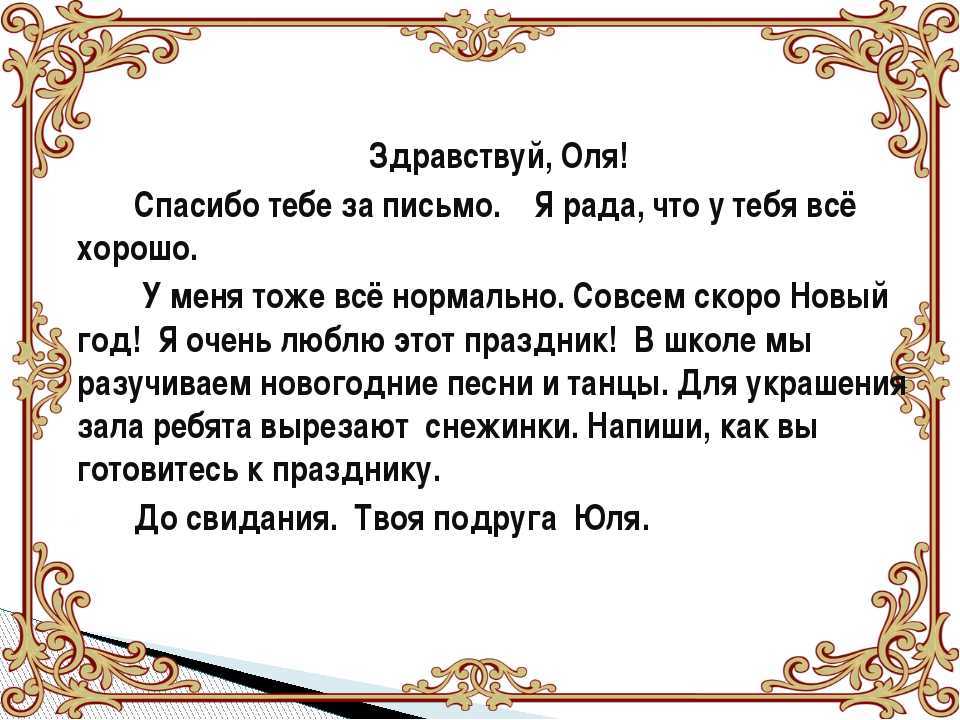 Здравствуй, Оля!

Спасибо тебе за письмо. Я рада, что у тебя всё хорошо.

У меня тоже всё нормально. Совсем скоро Новый год! Я очень люблю этот праздник! В школе мы разучиваем новогодние песни и танцы. Для украшения зала ребята вырезают снежинки. Напиши, как вы готовитесь к празднику.

До свидания. Твоя подруга Юля.